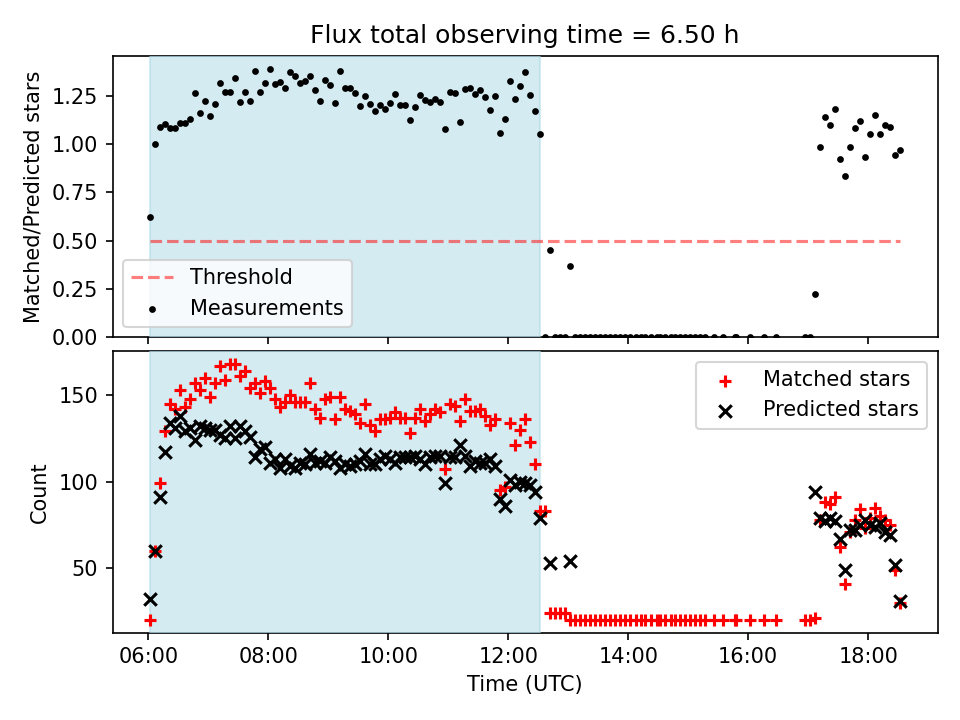 Flux total observing time = 6.50 h

Matched/Predicted stars

1.25
1.00
0.75
0.50
0.25
0.00

Threshold
Measurements

Count

150
100
50

Matched stars
Predicted stars

06:00
08:00
10:00
12:00
14:00
16:00
18:00

Time (UTC)